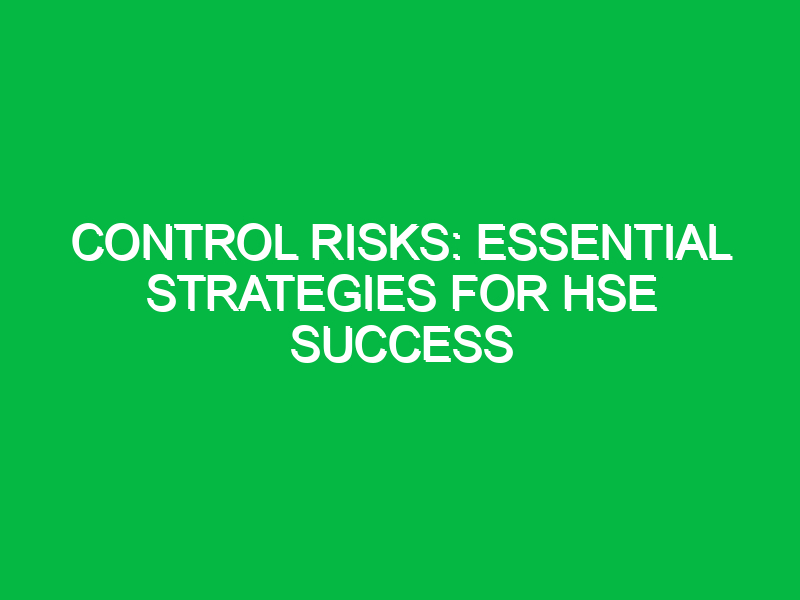 CONTROL RISKS: ESSENTIAL STRATEGIES FOR HSE SUCCESS